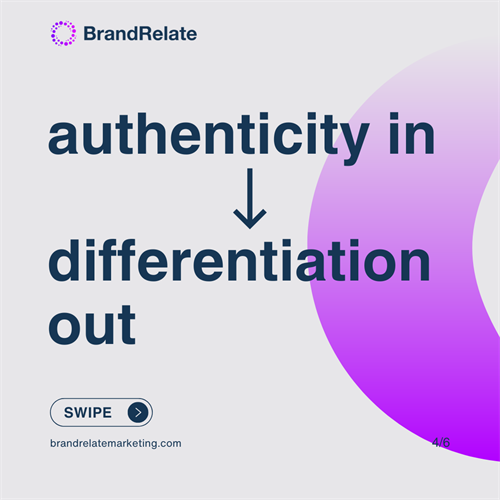 BrandRelate

authenticity in
↓
differentiation out

SWIPE

brandrelatemarketing.com

4/6